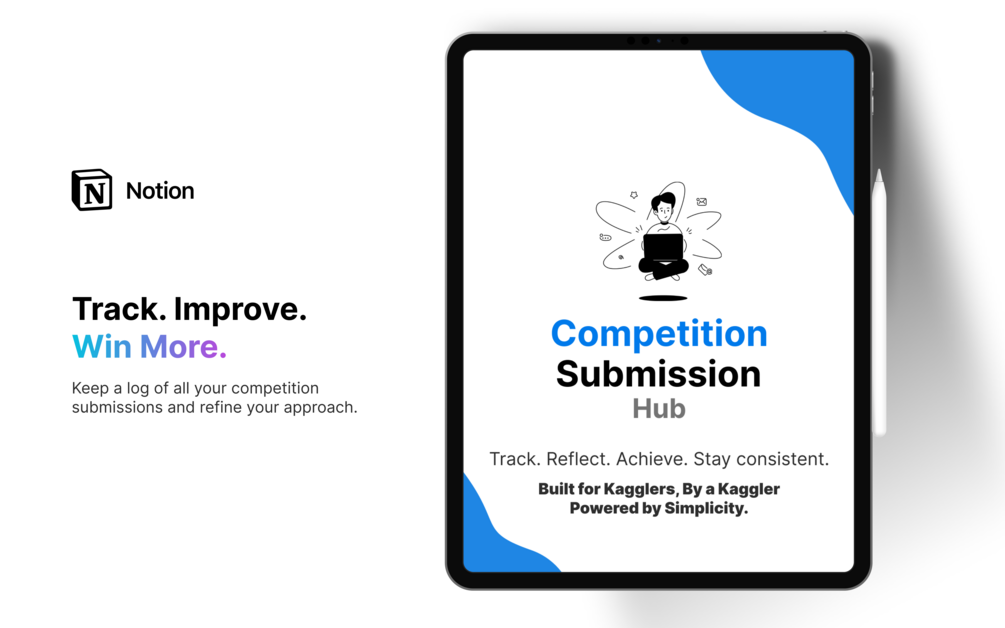 Notion

Track. Improve.
Win More.

Keep a log of all your competition submissions and refine your approach.

Competition
Submission
Hub

Track. Reflect. Achieve. Stay consistent.

Built for Kagglers, By a Kaggler
Powered by Simplicity.